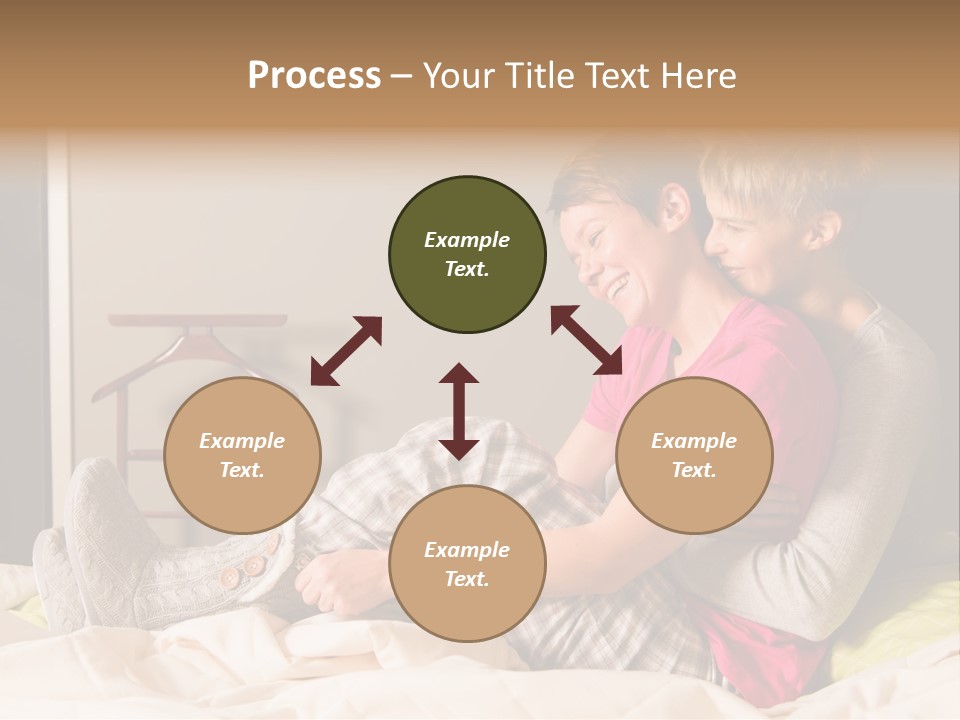 Process – Your Title Text Here

Example Text.

Example Text.

Example Text.

Example Text.